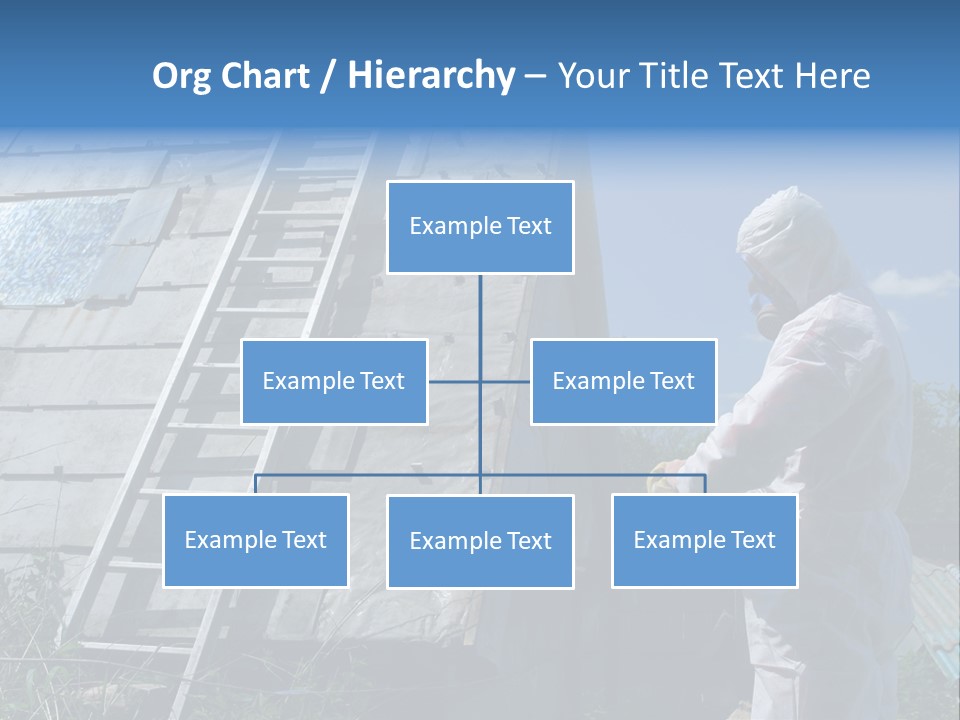 Org Chart / Hierarchy – Your Title Text Here

Example Text

Example Text

Example Text

Example Text

Example Text

Example Text